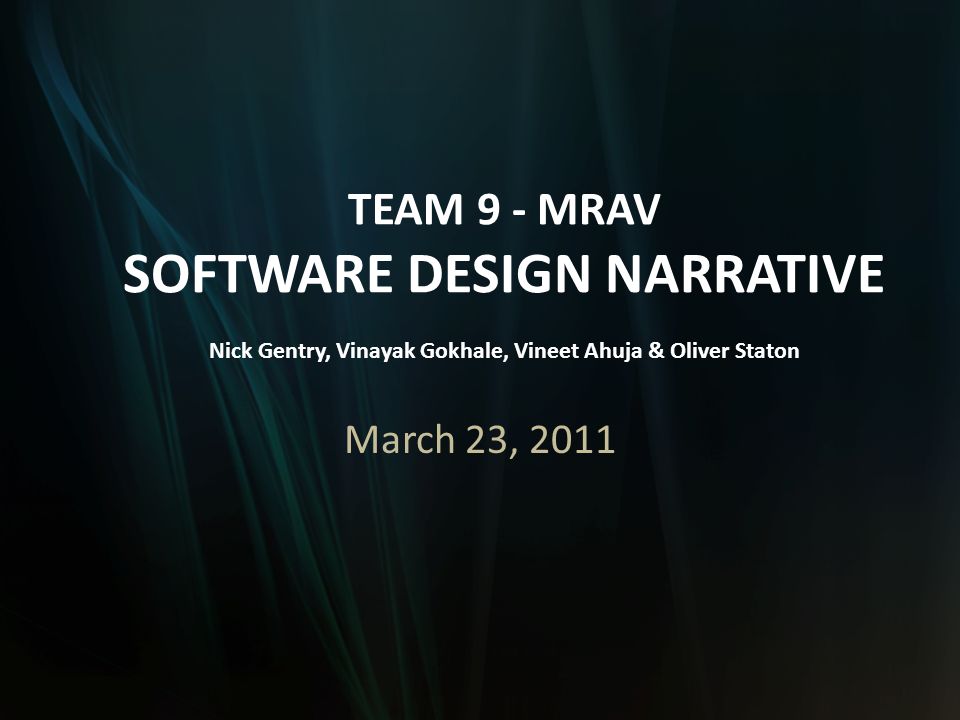 TEAM 9 - MRAV
SOFTWARE DESIGN NARRATIVE

Nick Gentry, Vinayak Gokhale, Vineet Ahuja & Oliver Staton

March 23, 2011